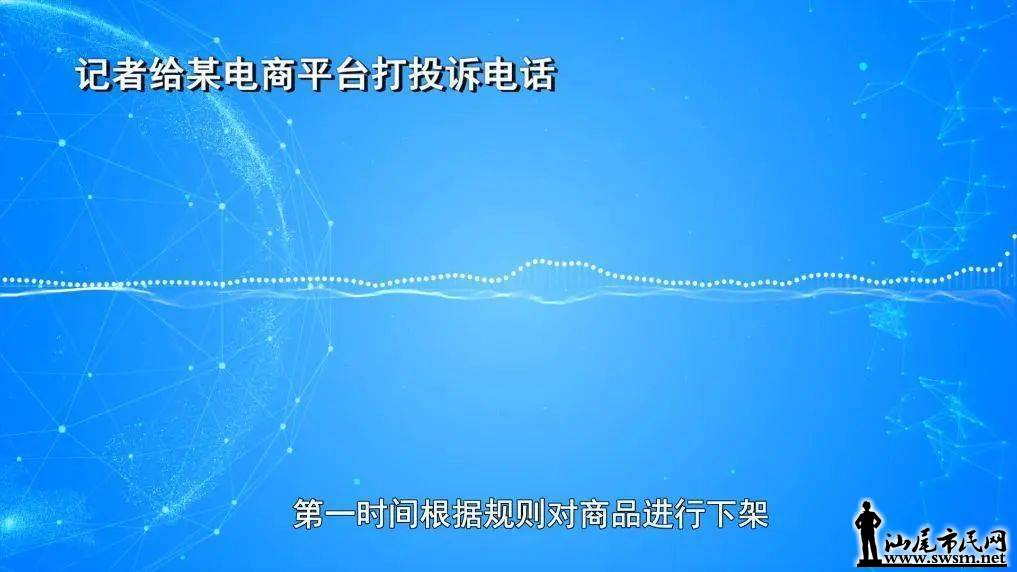 记者给某电商平台打投诉电话

第一时间根据规则对商品进行下架

汕尾市民网
www.swsm.net